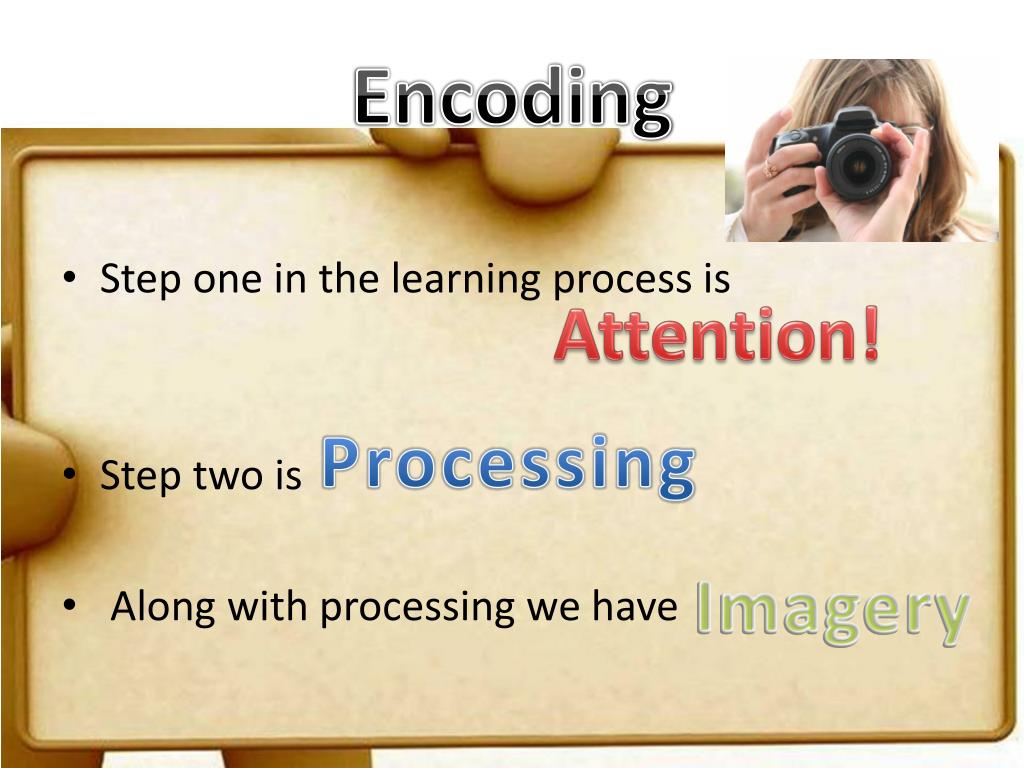 Encoding

• Step one in the learning process is Attention!

• Step two is Processing

• Along with processing we have Imagery